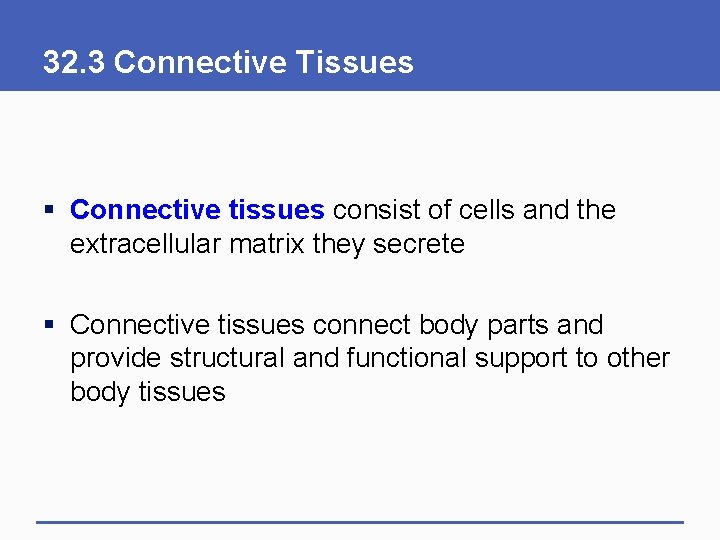 32.3 Connective Tissues

▪ Connective tissues consist of cells and the extracellular matrix they secrete

▪ Connective tissues connect body parts and provide structural and functional support to other body tissues